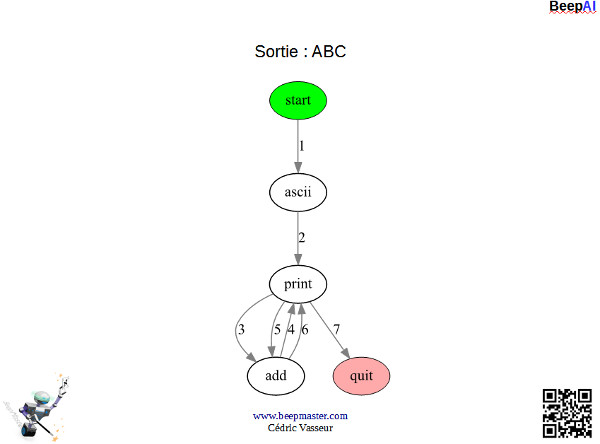 BeepAI

Sortie : ABC

start

1

ascii

2

print

3

5

4

6

7

add

quit

www.beepmaster.com
Cédric Vasseur